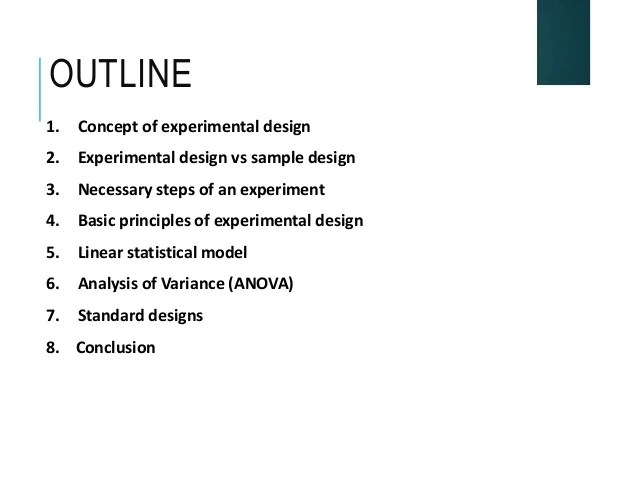 OUTLINE

1. Concept of experimental design
2. Experimental design vs sample design
3. Necessary steps of an experiment
4. Basic principles of experimental design
5. Linear statistical model
6. Analysis of Variance (ANOVA)
7. Standard designs
8. Conclusion